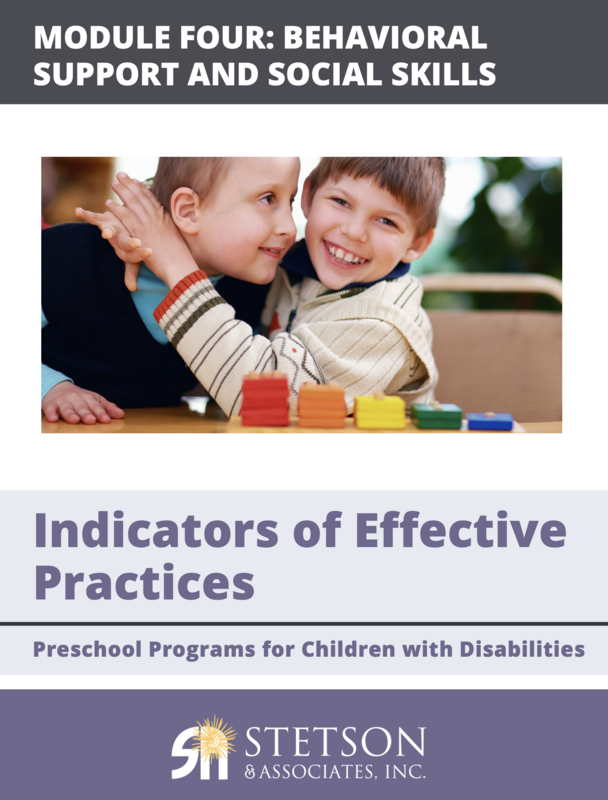 MODULE FOUR: BEHAVIORAL SUPPORT AND SOCIAL SKILLS

Indicators of Effective Practices

Preschool Programs for Children with Disabilities

STETSON & ASSOCIATES, INC.